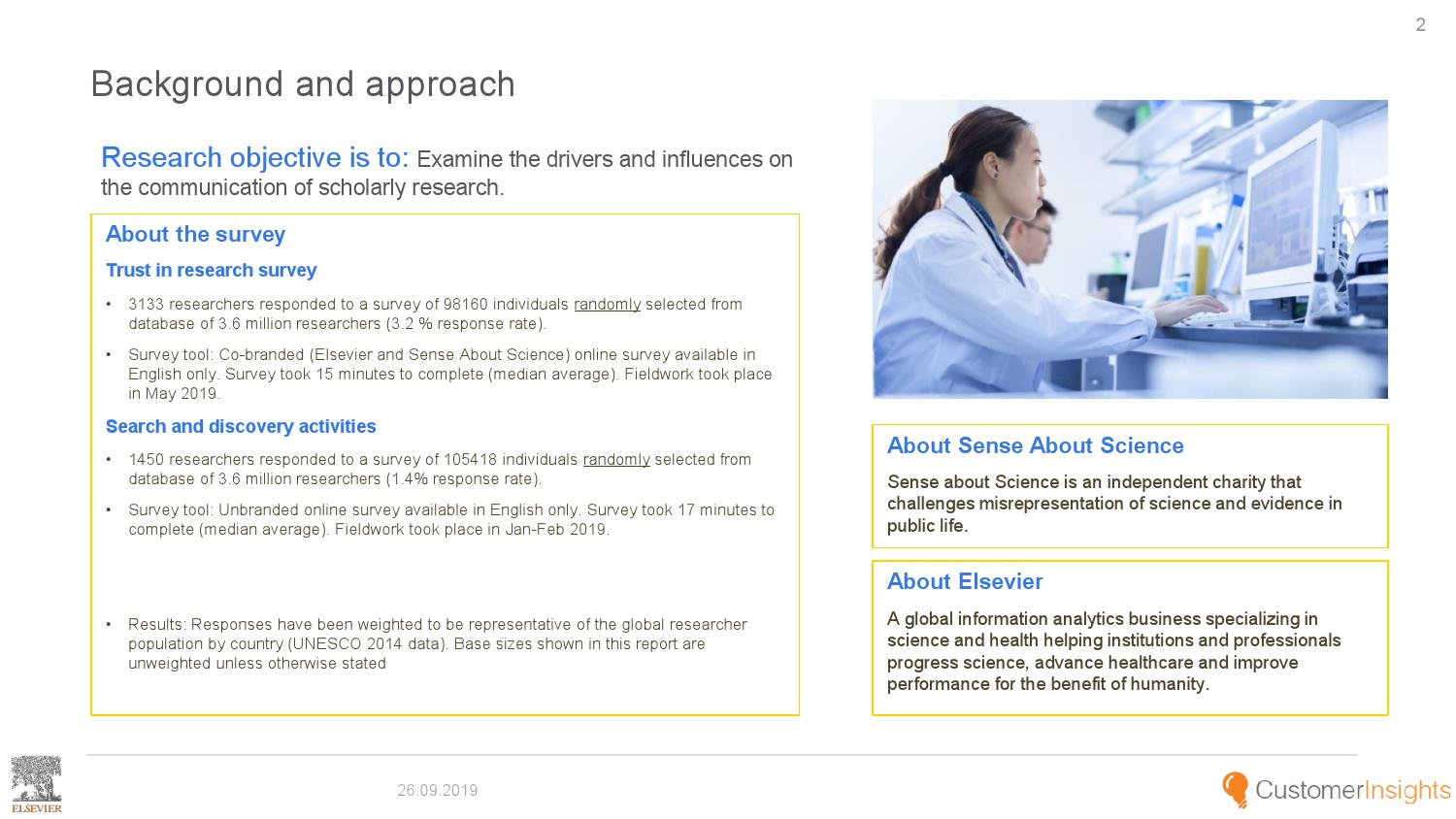 2

Background and approach

Research objective is to: Examine the drivers and influences on the communication of scholarly research.

About the survey

Trust in research survey

• 3133 researchers responded to a survey of 98160 individuals randomly selected from database of 3.6 million researchers (3.2 % response rate).

• Survey tool: Co-branded (Elsevier and Sense About Science) online survey available in English only. Survey took 15 minutes to complete (median average). Fieldwork took place in May 2019.

Search and discovery activities

• 1450 researchers responded to a survey of 105418 individuals randomly selected from database of 3.6 million researchers (1.4% response rate).

• Survey tool: Unbranded online survey available in English only. Survey took 17 minutes to complete (median average). Fieldwork took place in Jan-Feb 2019.

• Results: Responses have been weighted to be representative of the global researcher population by country (UNESCO 2014 data). Base sizes shown in this report are unweighted unless otherwise stated

About Sense About Science

Sense about Science is an independent charity that challenges misrepresentation of science and evidence in public life.

About Elsevier

A global information analytics business specializing in science and health helping institutions and professionals progress science, advance healthcare and improve performance for the benefit of humanity.

ELSEVIER

26.09.2019

CustomerInsights